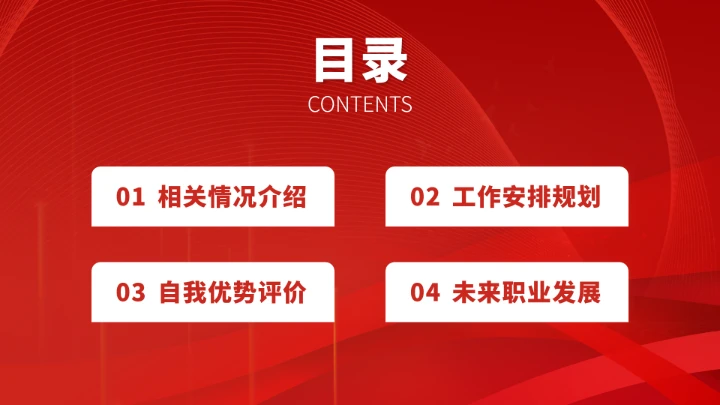 目录
CONTENTS

01 相关情况介绍

02 工作安排规划

03 自我优势评价

04 未来职业发展